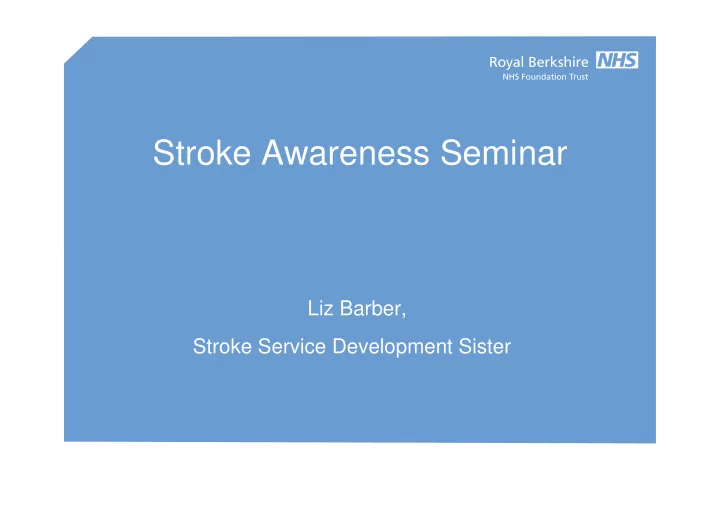 Royal Berkshire NHS
NHS Foundation Trust

Stroke Awareness Seminar

Liz Barber,

Stroke Service Development Sister